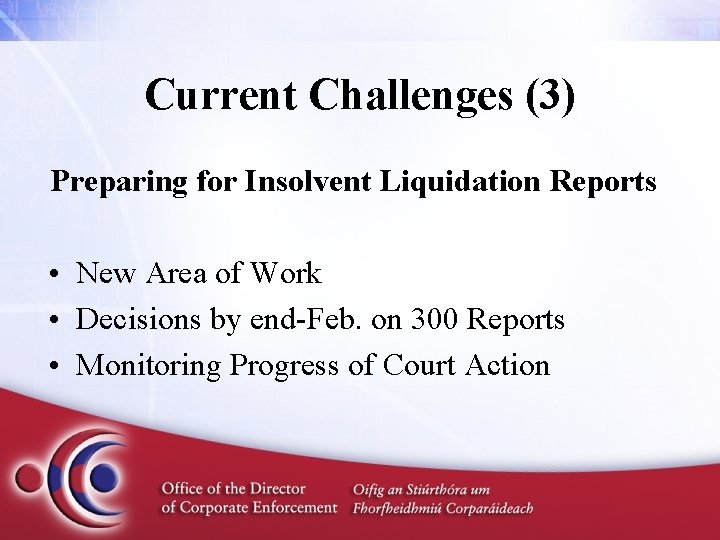 Current Challenges (3)

Preparing for Insolvent Liquidation Reports

• New Area of Work
• Decisions by end-Feb. on 300 Reports
• Monitoring Progress of Court Action

Office of the Director of Corporate Enforcement

Oifig an Stiúrthóra um Fhorfheidhmiú Corparáideach